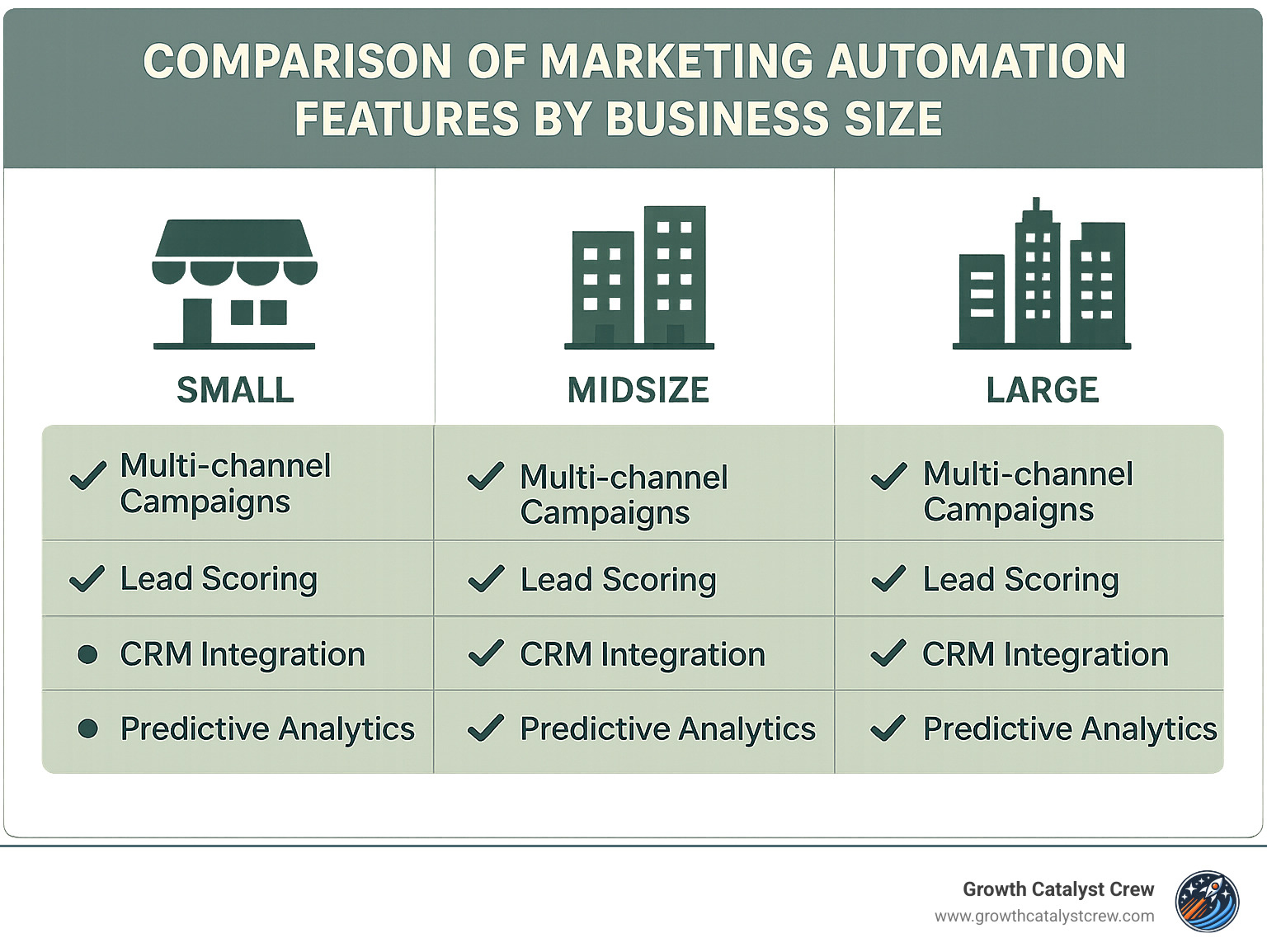 COMPARISON OF MARKETING AUTOMATION FEATURES BY BUSINESS SIZE

| SMALL | MIDSIZE | LARGE |
|---|---|---|
| ✓ Multi-channel Campaigns | ✓ Multi-channel Campaigns | ✓ Multi-channel Campaigns |
| ✓ Lead Scoring | ✓ Lead Scoring | ✓ Lead Scoring |
| ● CRM Integration | ✓ CRM Integration | ✓ CRM Integration |
| ● Predictive Analytics | ✓ Predictive Analytics | ✓ Predictive Analytics |

Growth Catalyst Crew
www.growthcatalystcrew.com